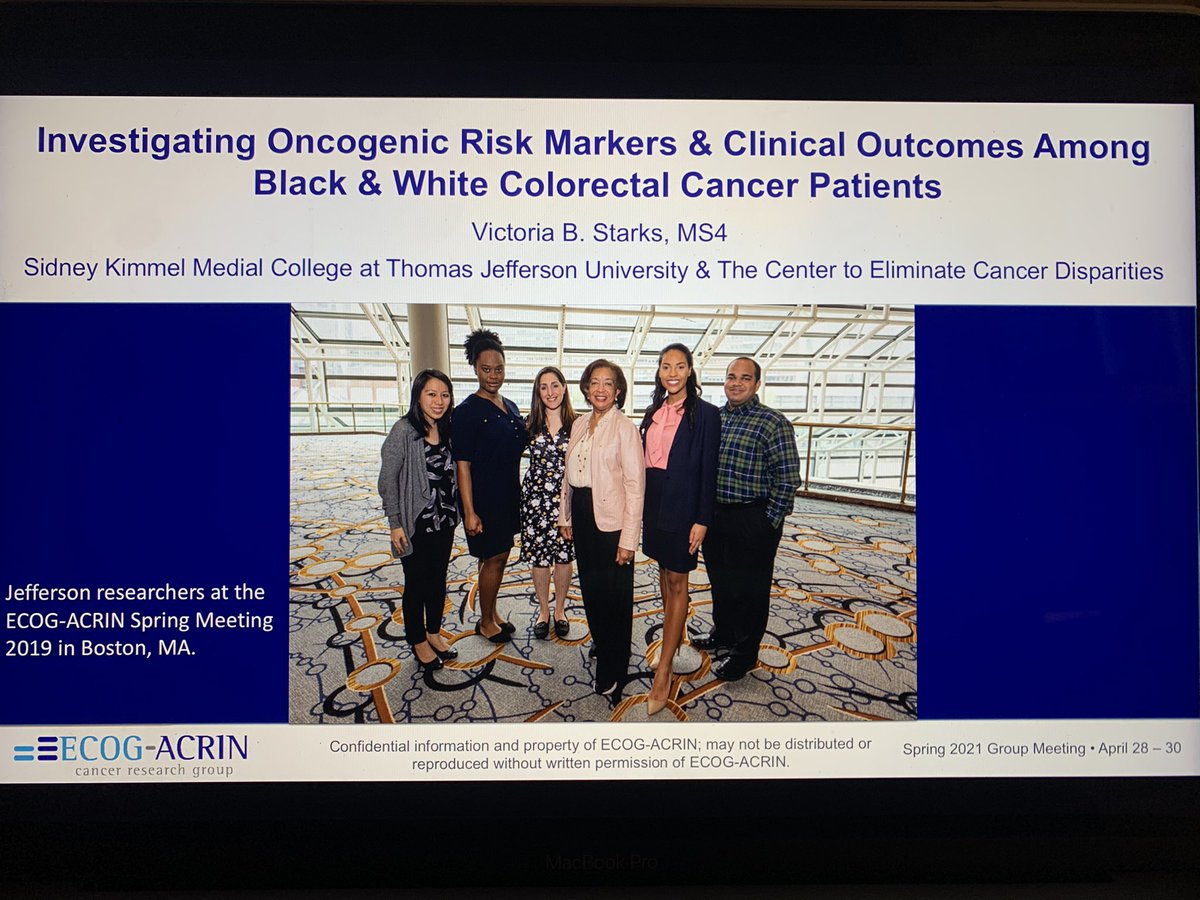 Investigating Oncogenic Risk Markers & Clinical Outcomes Among Black & White Colorectal Cancer Patients

Victoria B. Starks, MS4

Sidney Kimmel Medial College at Thomas Jefferson University & The Center to Eliminate Cancer Disparities

Jefferson researchers at the ECOG-ACRIN Spring Meeting 2019 in Boston, MA.

ECOG-ACRIN cancer research group

Confidential information and property of ECOG-ACRIN; may not be distributed or reproduced without written permission of ECOG-ACRIN.

Spring 2021 Group Meeting • April 28 – 30

MacBook Pro